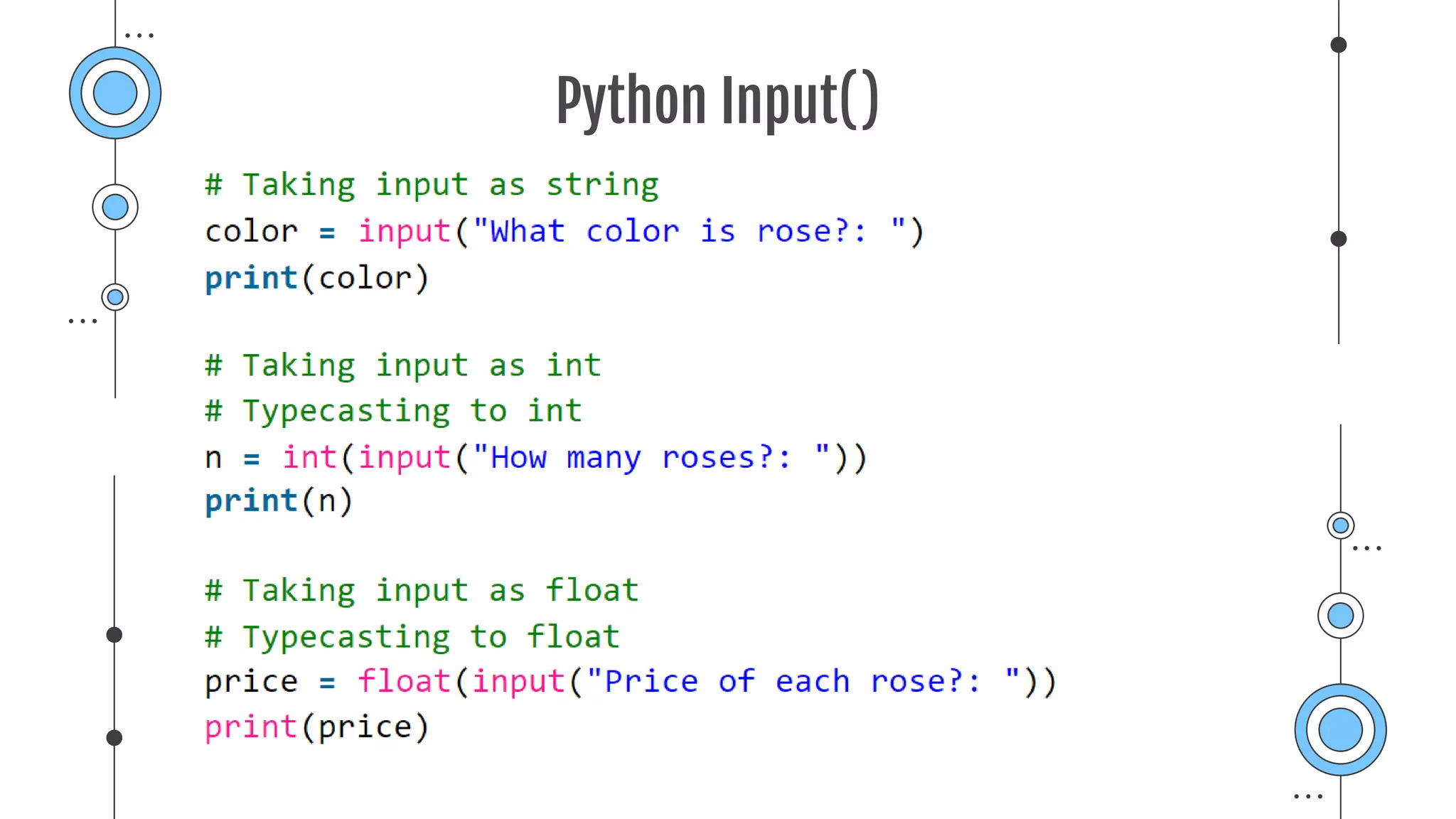 Python Input()

# Taking input as string
color = input("What color is rose?: ")
print(color)

# Taking input as int
# Typecasting to int
n = int(input("How many roses?: "))
print(n)

# Taking input as float
# Typecasting to float
price = float(input("Price of each rose?: "))
print(price)